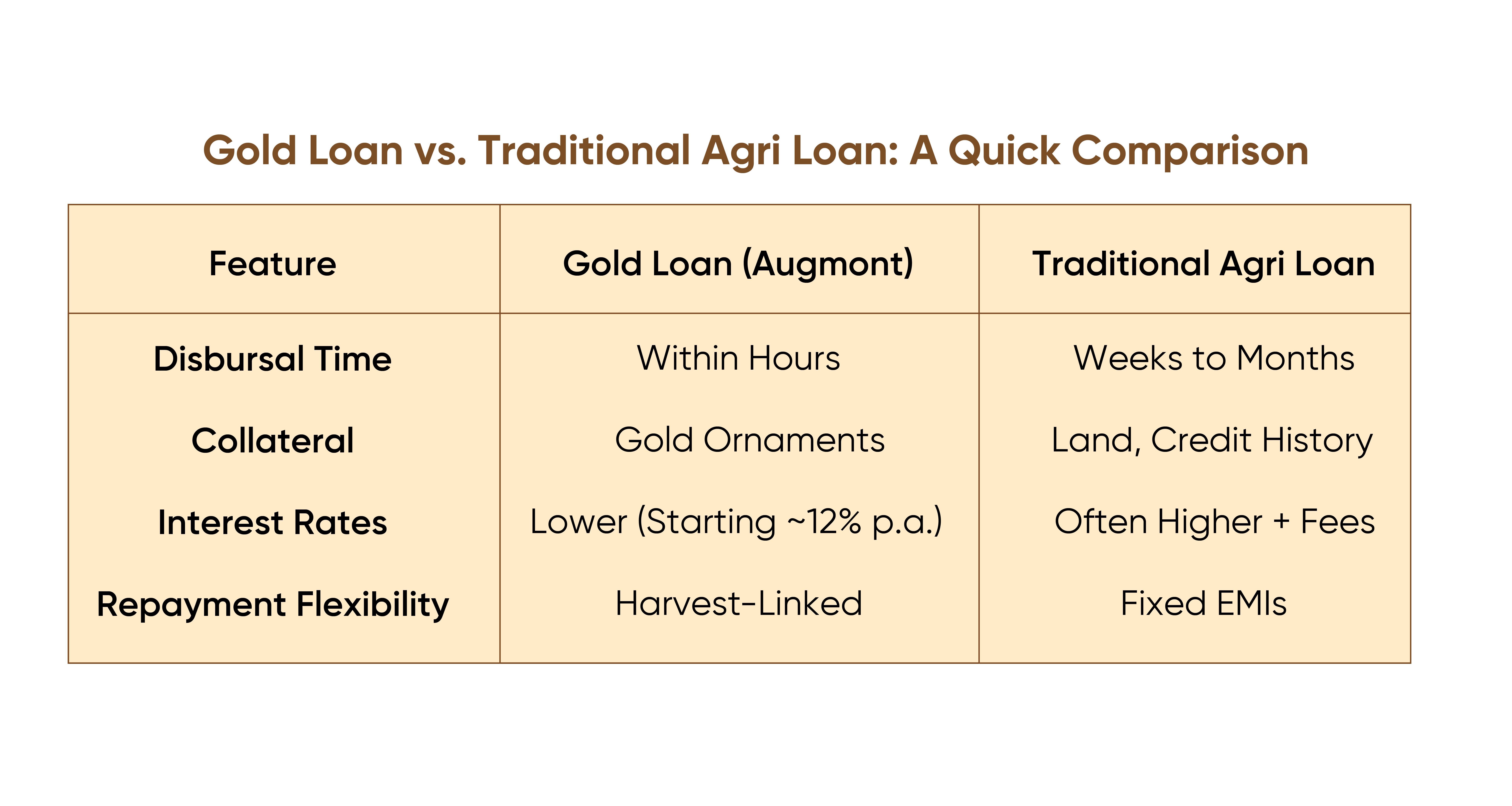 Gold Loan vs. Traditional Agri Loan: A Quick Comparison

| Feature | Gold Loan (Augmont) | Traditional Agri Loan |
|---|---|---|
| Disbursal Time | Within Hours | Weeks to Months |
| Collateral | Gold Ornaments | Land, Credit History |
| Interest Rates | Lower (Starting ~12% p.a.) | Often Higher + Fees |
| Repayment Flexibility | Harvest-Linked | Fixed EMIs |